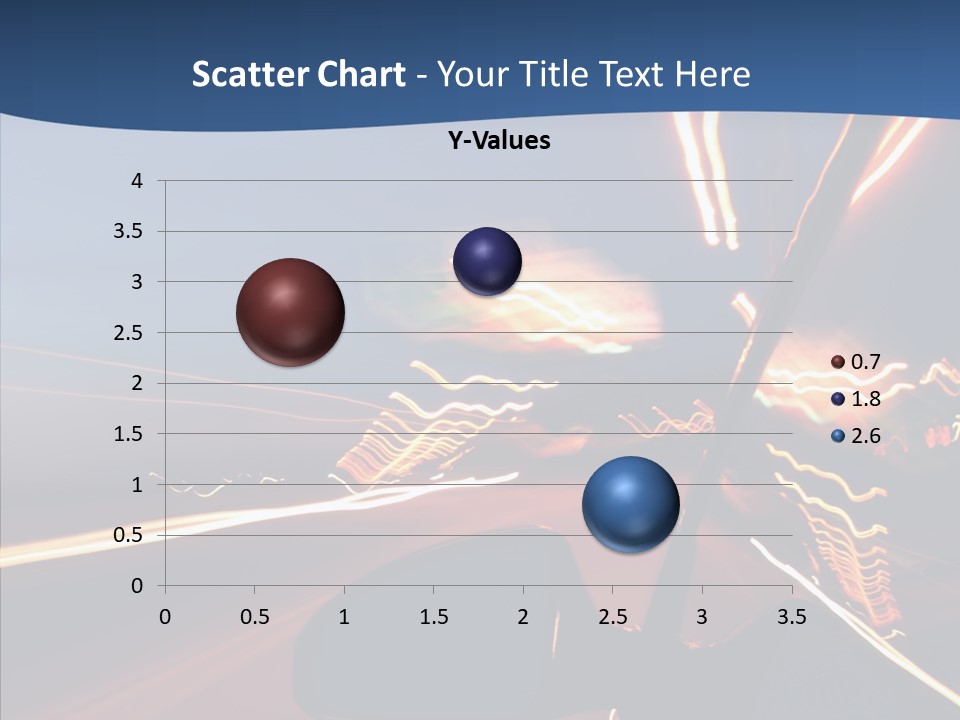 Scatter Chart - Your Title Text Here

Y-Values

4
3.5
3
2.5
2
1.5
1
0.5
0

0 0.5 1 1.5 2 2.5 3 3.5

0.7
1.8
2.6